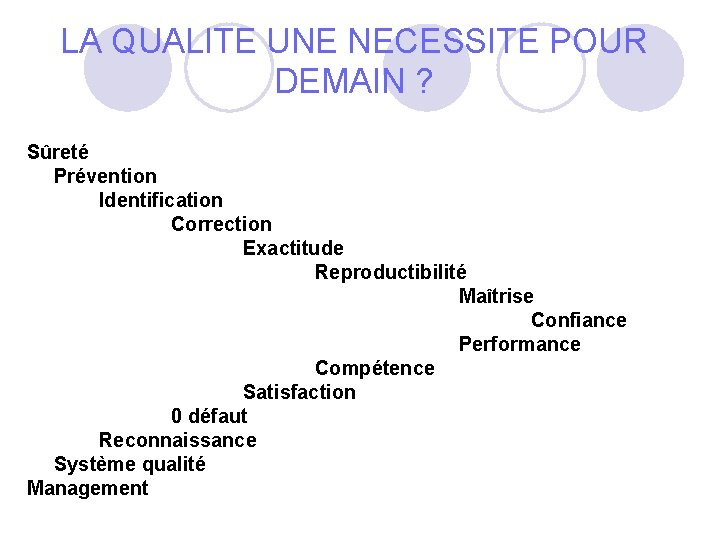 LA QUALITE UNE NECESSITE POUR DEMAIN ?

Sûreté
Prévention
Identification
Correction
Exactitude
Reproductibilité
Maîtrise
Confiance
Performance
Compétence
Satisfaction
0 défaut
Reconnaissance
Système qualité
Management